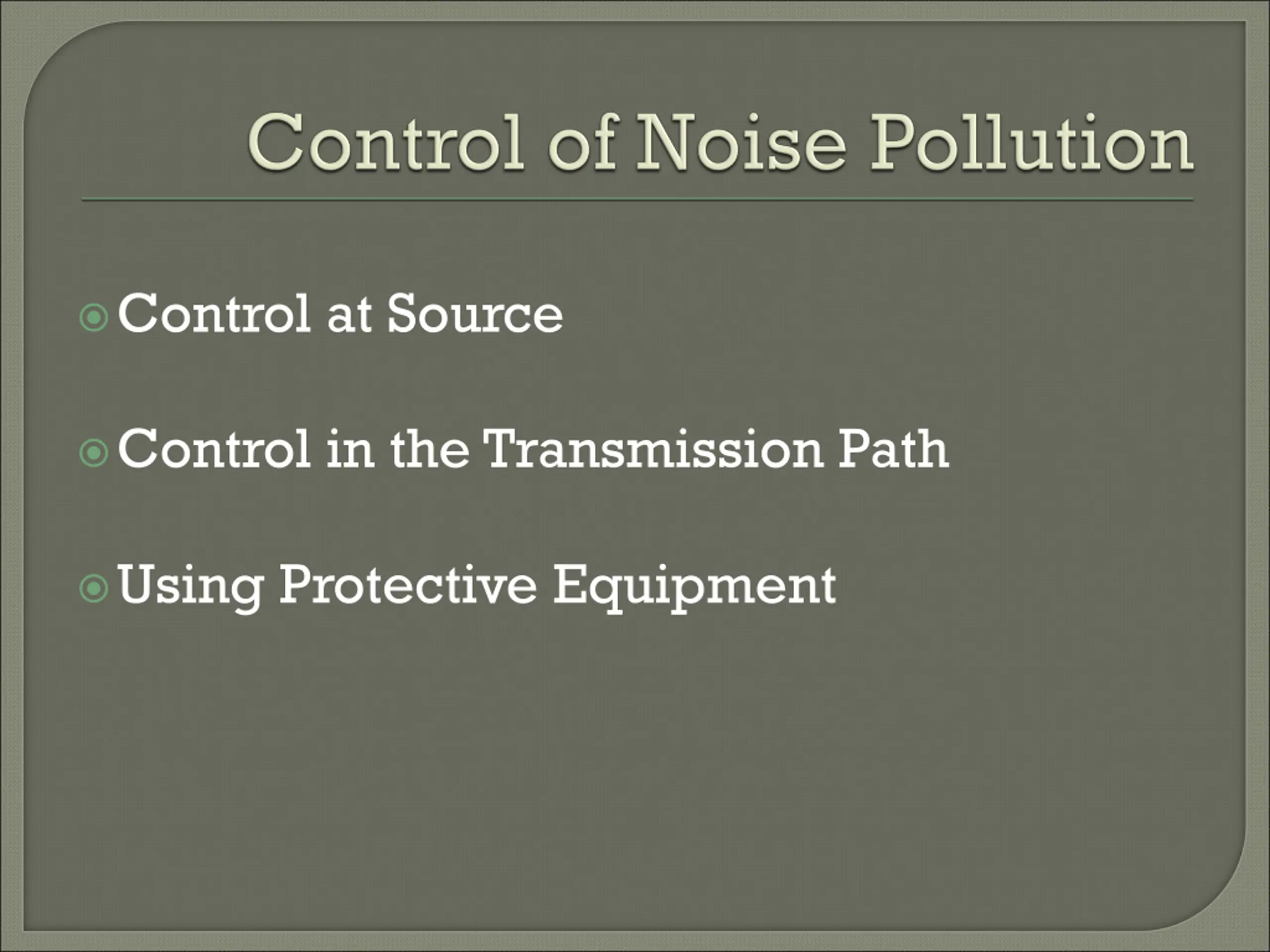 Control of Noise Pollution

Control at Source

Control in the Transmission Path

Using Protective Equipment